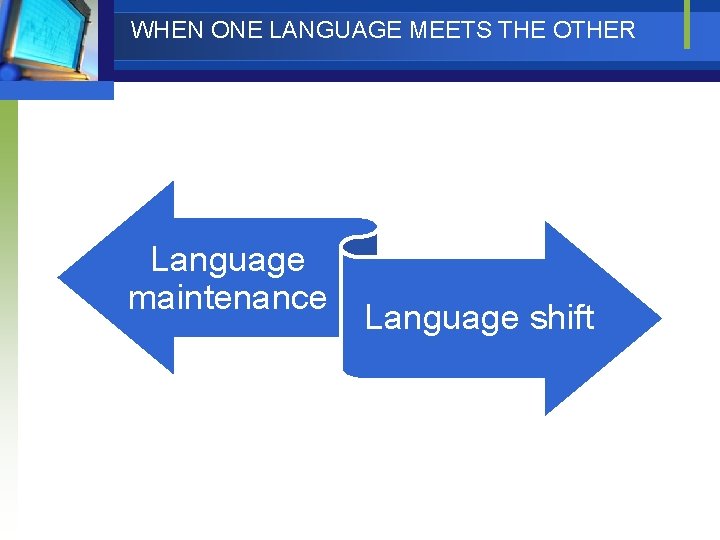 WHEN ONE LANGUAGE MEETS THE OTHER

Language maintenance

Language shift